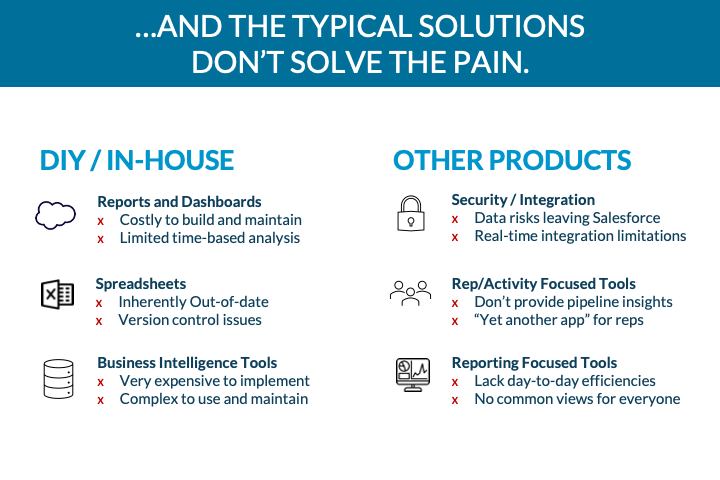 ...AND THE TYPICAL SOLUTIONS DON'T SOLVE THE PAIN.

DIY / IN-HOUSE

Reports and Dashboards
x Costly to build and maintain
x Limited time-based analysis

Spreadsheets
x Inherently Out-of-date
x Version control issues

Business Intelligence Tools
x Very expensive to implement
x Complex to use and maintain

OTHER PRODUCTS

Security / Integration
x Data risks leaving Salesforce
x Real-time integration limitations

Rep/Activity Focused Tools
x Don't provide pipeline insights
x "Yet another app" for reps

Reporting Focused Tools
x Lack day-to-day efficiencies
x No common views for everyone